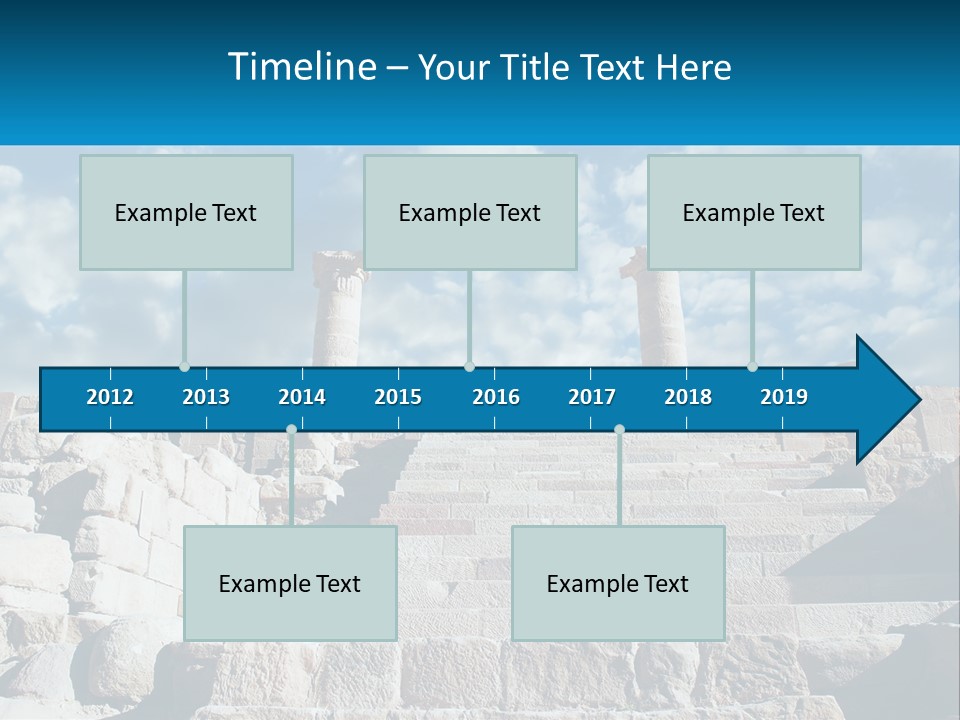 Timeline – Your Title Text Here

Example Text

Example Text

Example Text

2012 2013 2014 2015 2016 2017 2018 2019

Example Text

Example Text